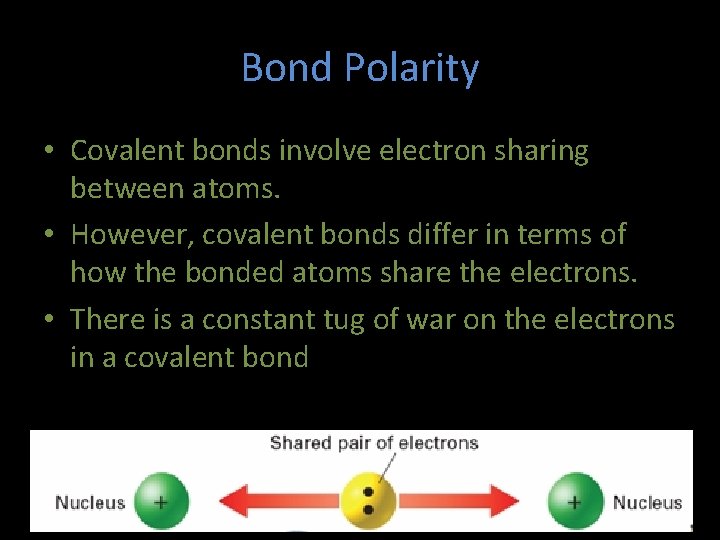 Bond Polarity

• Covalent bonds involve electron sharing between atoms.

• However, covalent bonds differ in terms of how the bonded atoms share the electrons.

• There is a constant tug of war on the electrons in a covalent bond

Shared pair of electrons

Nucleus + + Nucleus